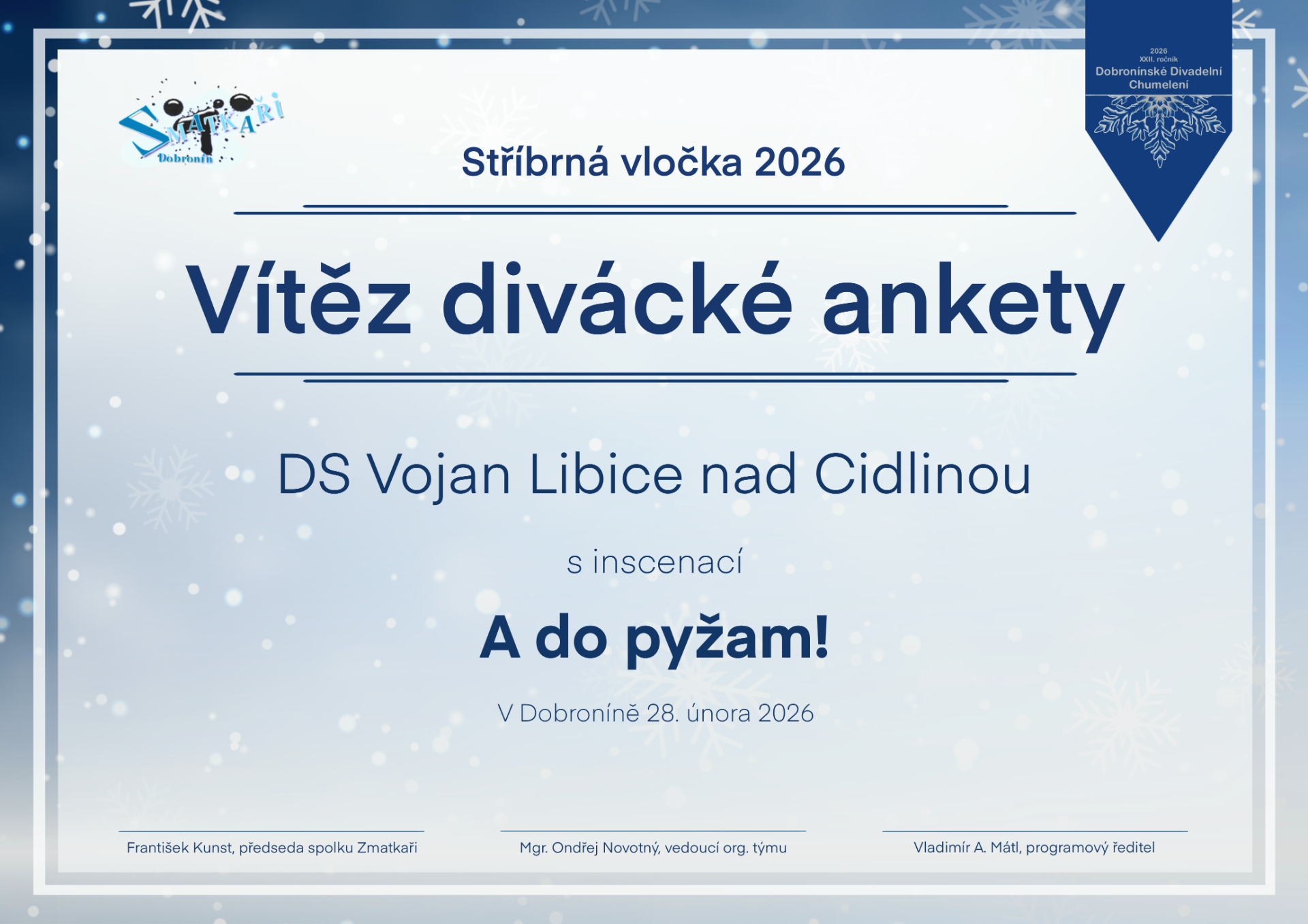 SMATKAŘI
Dobronín

2026
XXII. ročník
Dobronínské Divadelní Chumelení

Stříbrná vločka 2026

Vítěz divácké ankety

DS Vojan Libice nad Cidlinou

s inscenací

A do pyžam!

V Dobroníně 28. února 2026

František Kunst, předseda spolku Zmatkaři

Mgr. Ondřej Novotný, vedoucí org. týmu

Vladimír A. Mátl, programový ředitel